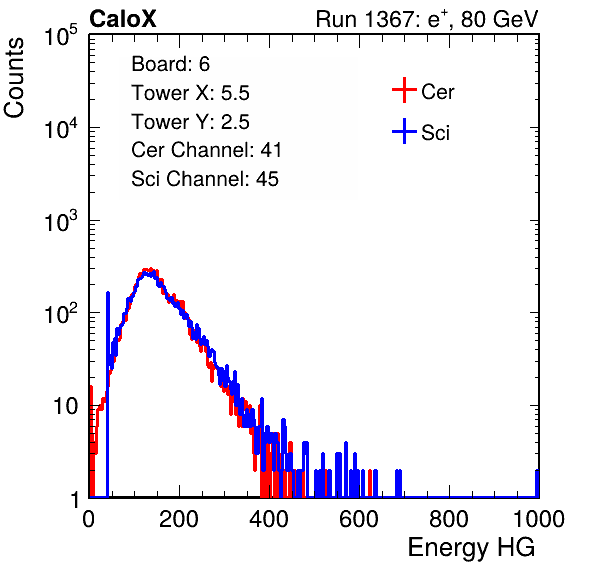 CaloX

Run 1367: $e^{+}$, 80 GeV

Counts

$10^5$

$10^4$

$10^3$

$10^2$

10

1

Board: 6
Tower X: 5.5
Tower Y: 2.5
Cer Channel: 41
Sci Channel: 45

Cer

Sci

0

200

400

600

800

1000

Energy HG